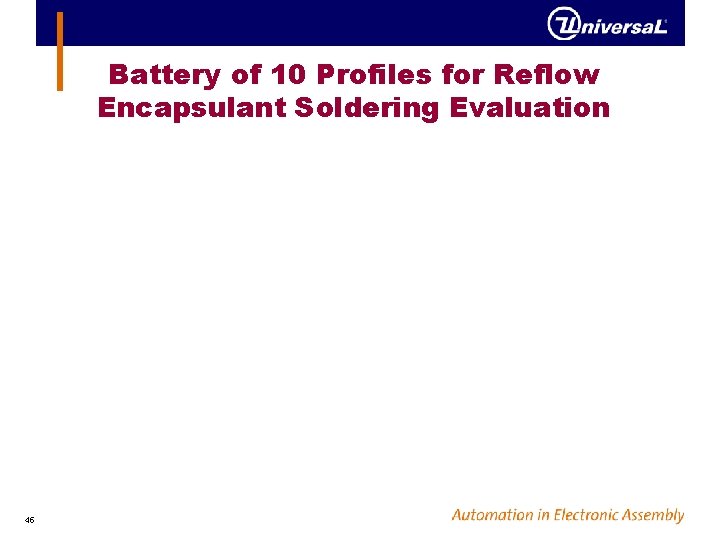 UniversaL

Battery of 10 Profiles for Reflow Encapsulant Soldering Evaluation

46

Automation in Electronic Assembly